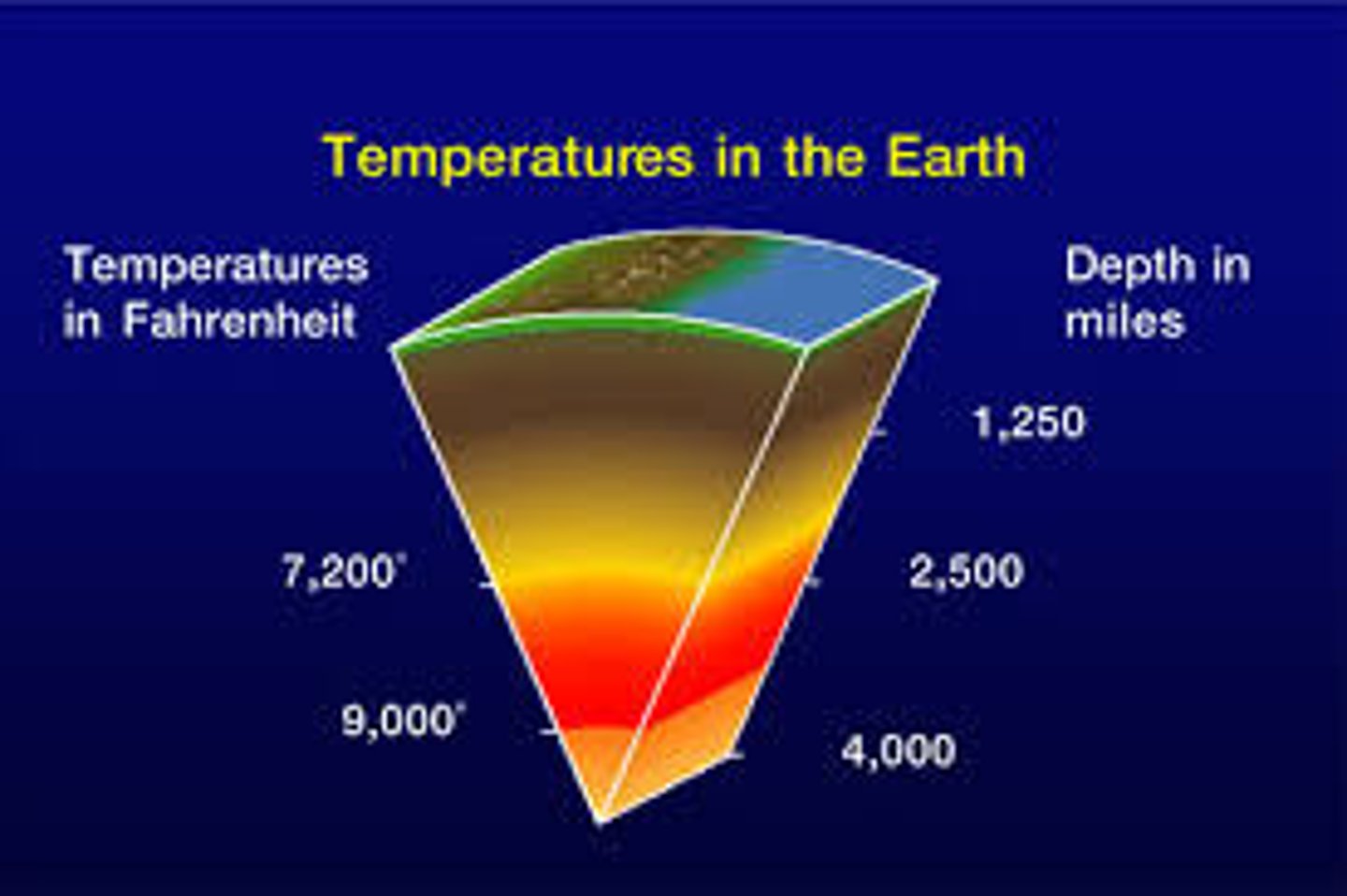 Temperatures in the Earth

Temperatures in Fahrenheit

Depth in miles

1,250

7,200°

2,500

9,000°

4,000